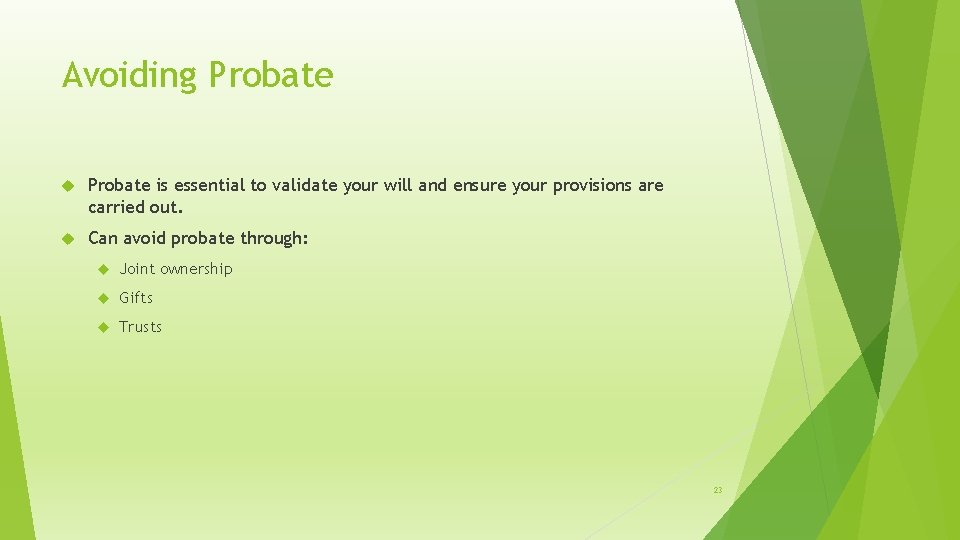 Avoiding Probate

Probate is essential to validate your will and ensure your provisions are carried out.

Can avoid probate through:

Joint ownership

Gifts

Trusts

23